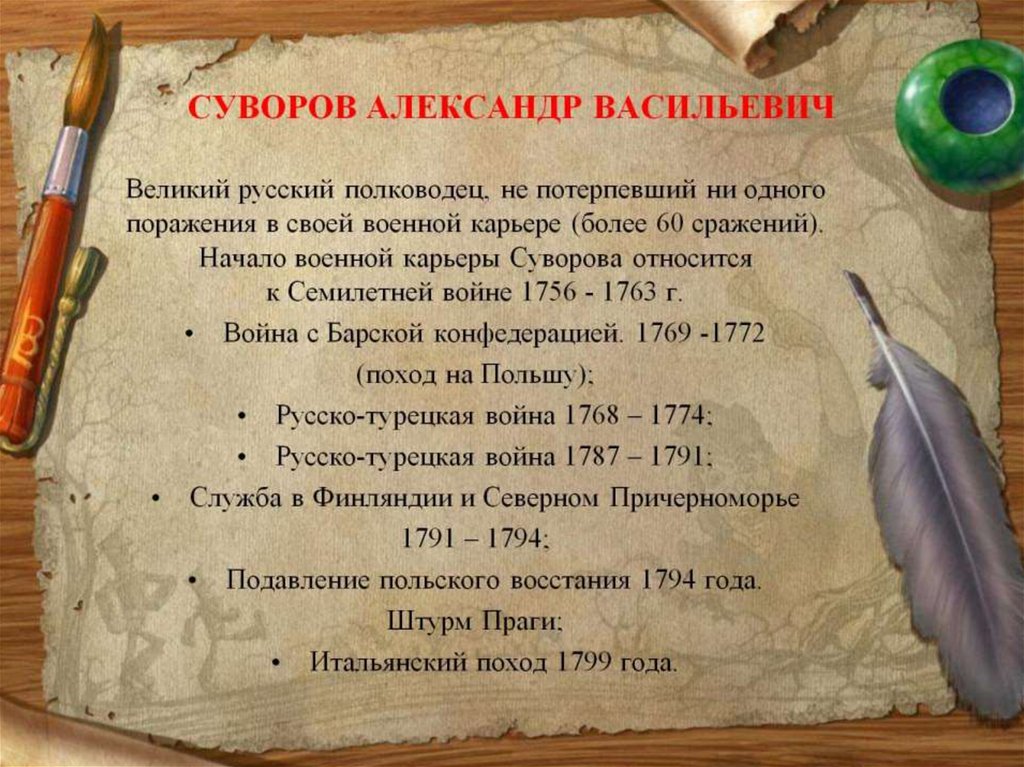 СУВОРОВ АЛЕКСАНДР ВАСИЛЬЕВИЧ

Великий русский полководец, не потерпевший ни одного поражения в своей военной карьере (более 60 сражений). Начало военной карьеры Суворова относится к Семилетней войне 1756 - 1763 г.

• Война с Барской конфедерацией. 1769 -1772 (поход на Польшу);
• Русско-турецкая война 1768 – 1774;
• Русско-турецкая война 1787 – 1791;
• Служба в Финляндии и Северном Причерноморье 1791 – 1794;
• Подавление польского восстания 1794 года. Штурм Праги;
• Итальянский поход 1799 года.